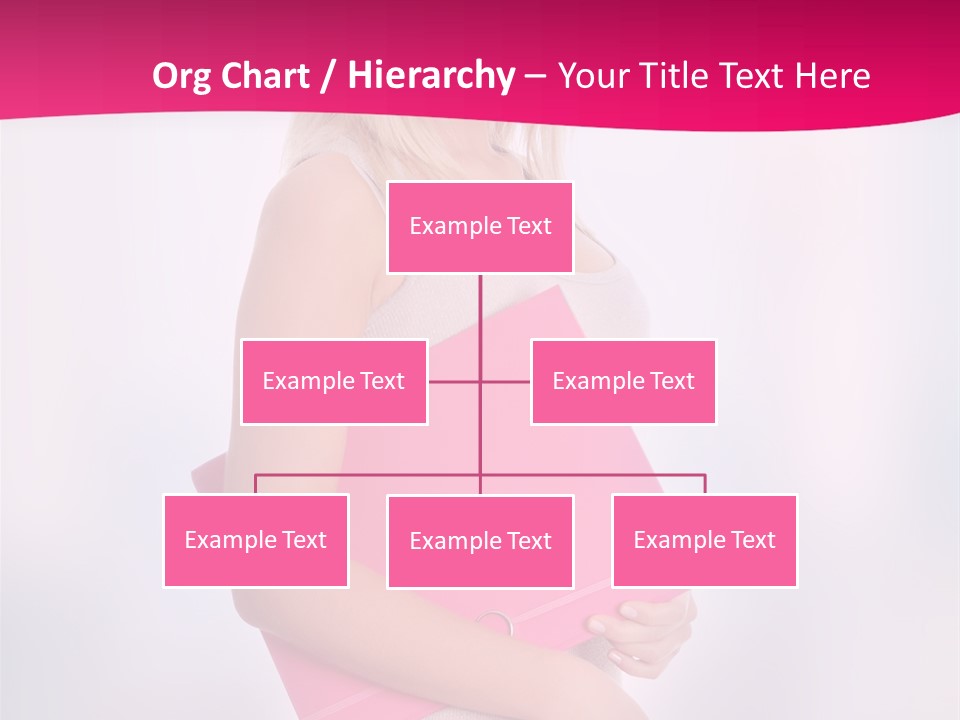 Org Chart / Hierarchy – Your Title Text Here

Example Text

Example Text

Example Text

Example Text

Example Text

Example Text